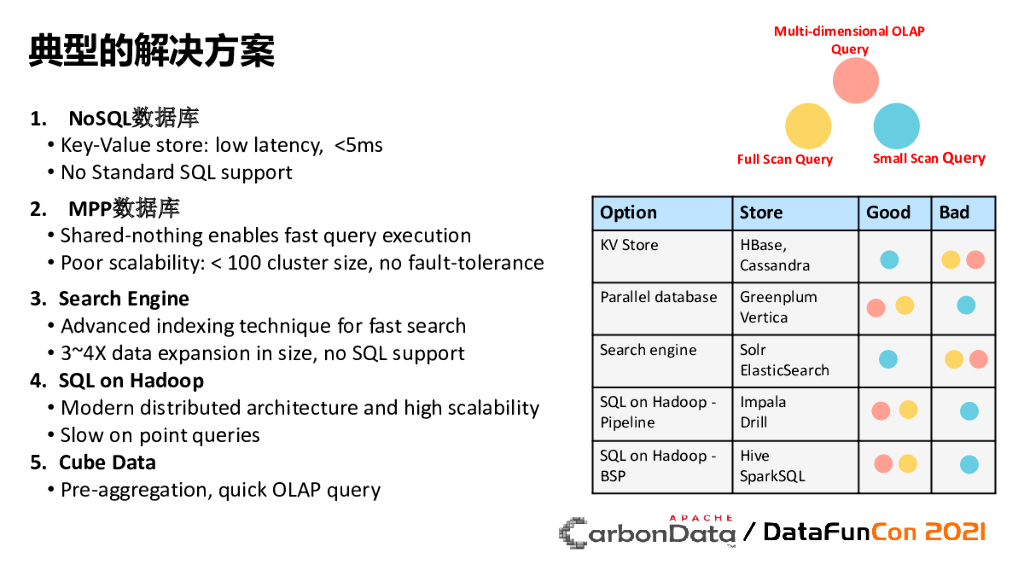 典型的解决方案

1. NoSQL数据库
• Key-Value store: low latency, <5ms
• No Standard SQL support

2. MPP数据库
• Shared-nothing enables fast query execution
• Poor scalability: < 100 cluster size, no fault-tolerance

3. Search Engine
• Advanced indexing technique for fast search
• 3~4X data expansion in size, no SQL support

4. SQL on Hadoop
• Modern distributed architecture and high scalability
• Slow on point queries

5. Cube Data
• Pre-aggregation, quick OLAP query

Multi-dimensional OLAP Query

Full Scan Query

Small Scan Query

| Option | Store | Good | Bad |
|---|---|---|---|
| KV Store | HBase, Cassandra | | |
| Parallel database | Greenplum Vertica | | |
| Search engine | Solr ElasticSearch | | |
| SQL on Hadoop - Pipeline | Impala Drill | | |
| SQL on Hadoop - BSP | Hive SparkSQL | | |

APACHE CarbonData / DataFunCon 2021